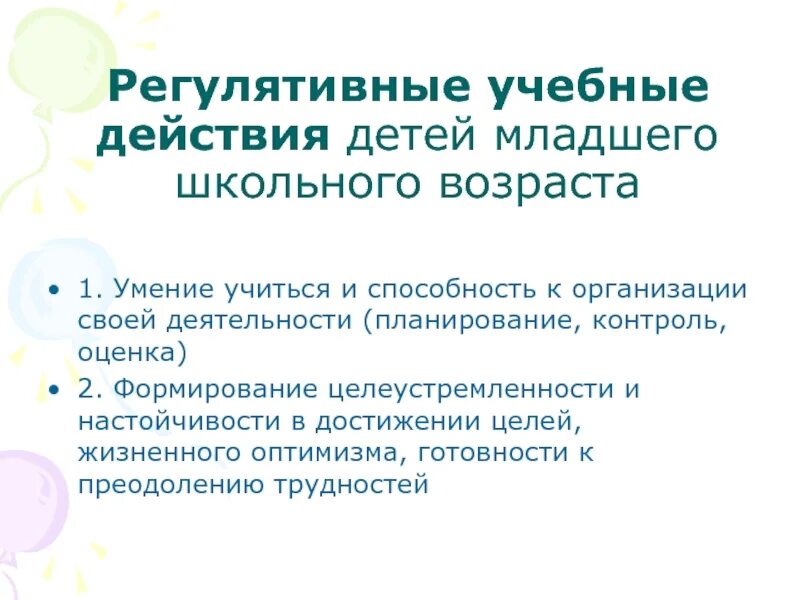 Регулятивные учебные действия детей младшего школьного возраста

• 1. Умение учиться и способность к организации своей деятельности (планирование, контроль, оценка)
• 2. Формирование целеустремленности и настойчивости в достижении целей, жизненного оптимизма, готовности к преодолению трудностей